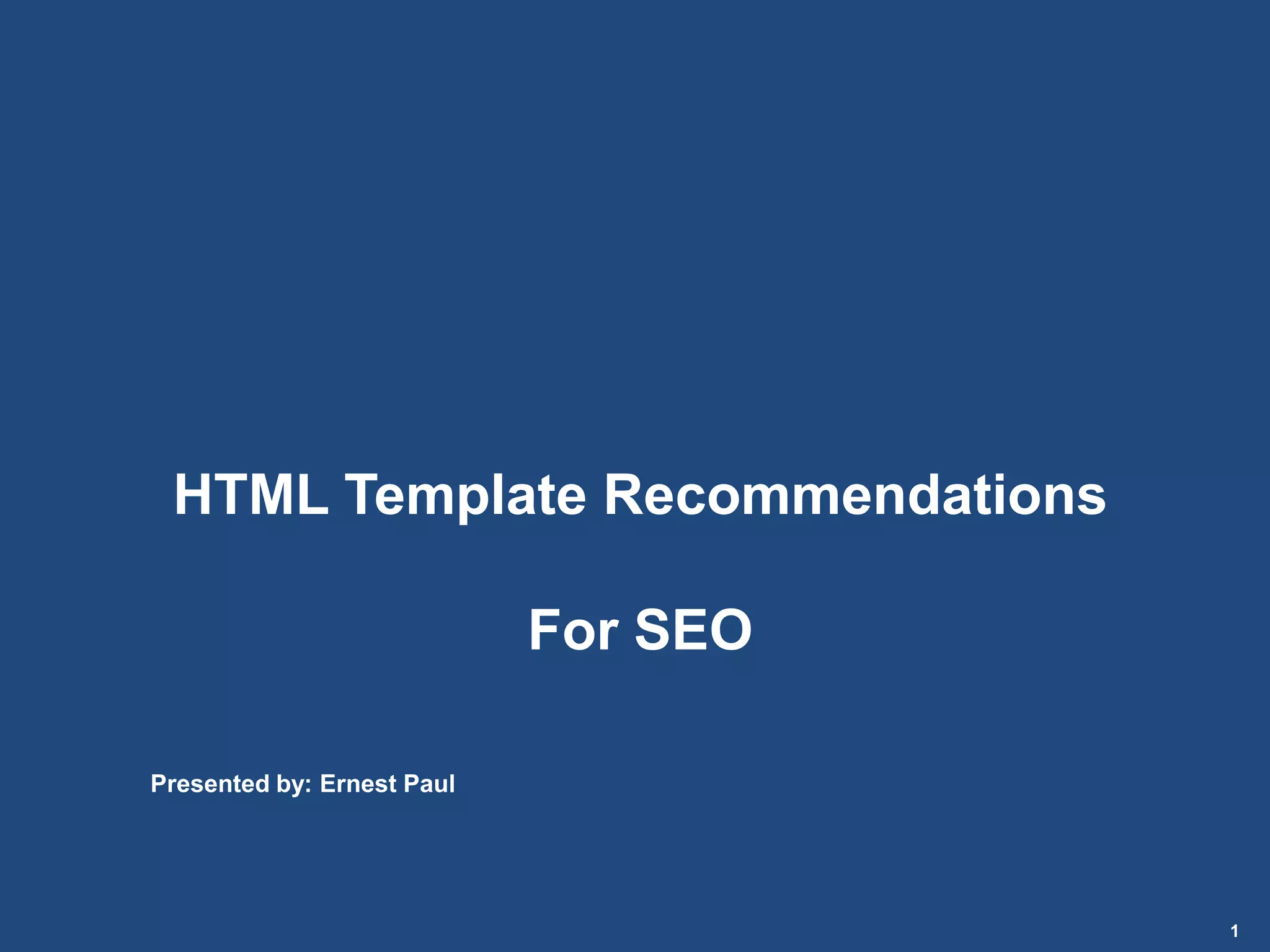 HTML Template Recommendations

For SEO

Presented by: Ernest Paul

1